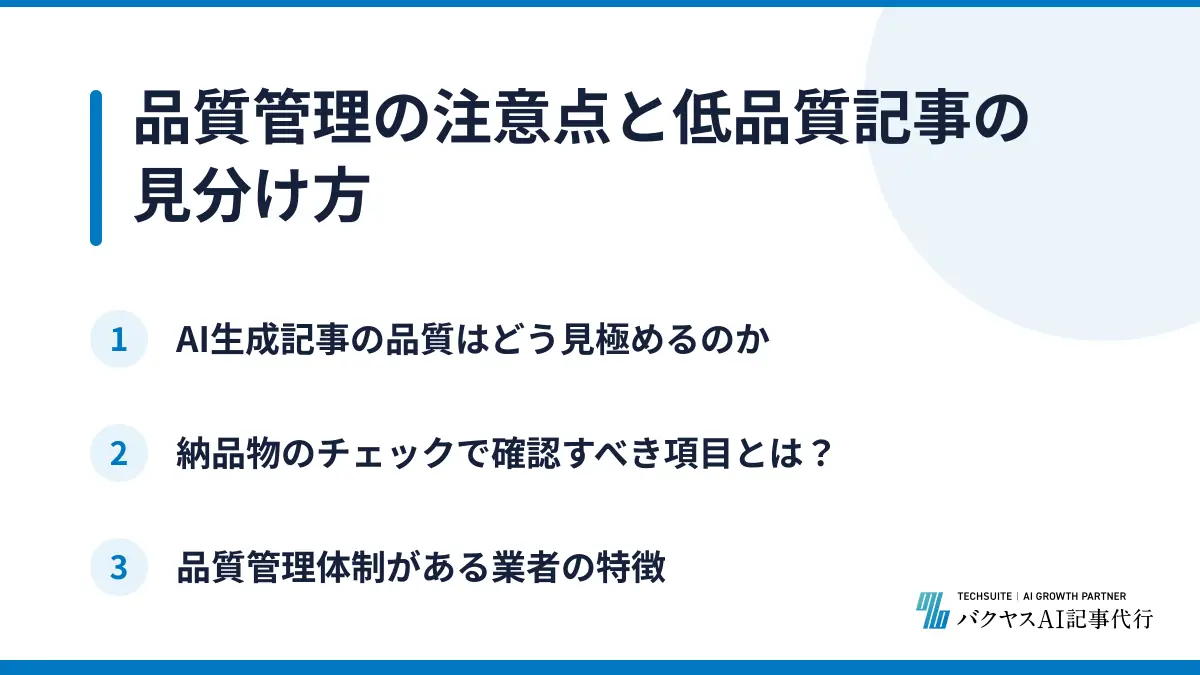 品質管理の注意点と低品質記事の見分け方

1 AI生成記事の品質はどう見極めるのか

2 納品物のチェックで確認すべき項目とは？

3 品質管理体制がある業者の特徴

TECHSUITE | AI GROWTH PARTNER
バクヤスAI記事代行